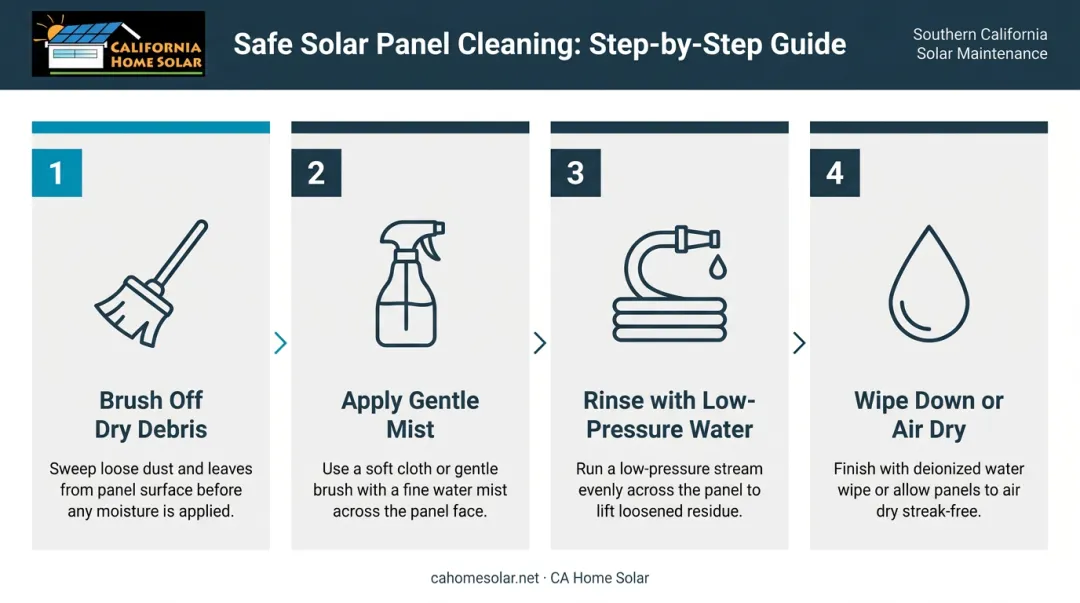 CALIFORNIA HOME SOLAR

Safe Solar Panel Cleaning: Step-by-Step Guide

Southern California Solar Maintenance

1

Brush Off Dry Debris

Sweep loose dust and leaves from panel surface before any moisture is applied.

2

Apply Gentle Mist

Use a soft cloth or gentle brush with a fine water mist across the panel face.

3

Rinse with Low-Pressure Water

Run a low-pressure stream evenly across the panel to lift loosened residue.

4

Wipe Down or Air Dry

Finish with deionized water wipe or allow panels to air dry streak-free.

cahomesolar.net · CA Home Solar